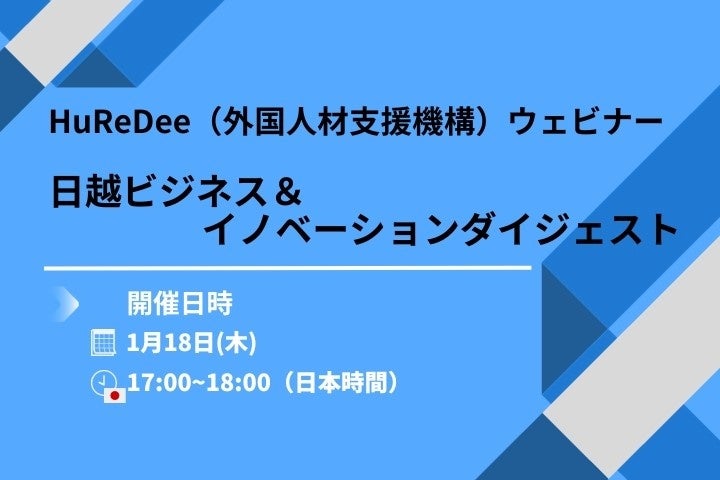 HuReDee（外国人材支援機構）ウェビナー

日越ビジネス＆
イノベーションダイジェスト

開催日時

1月18日(木)

17:00~18:00（日本時間）